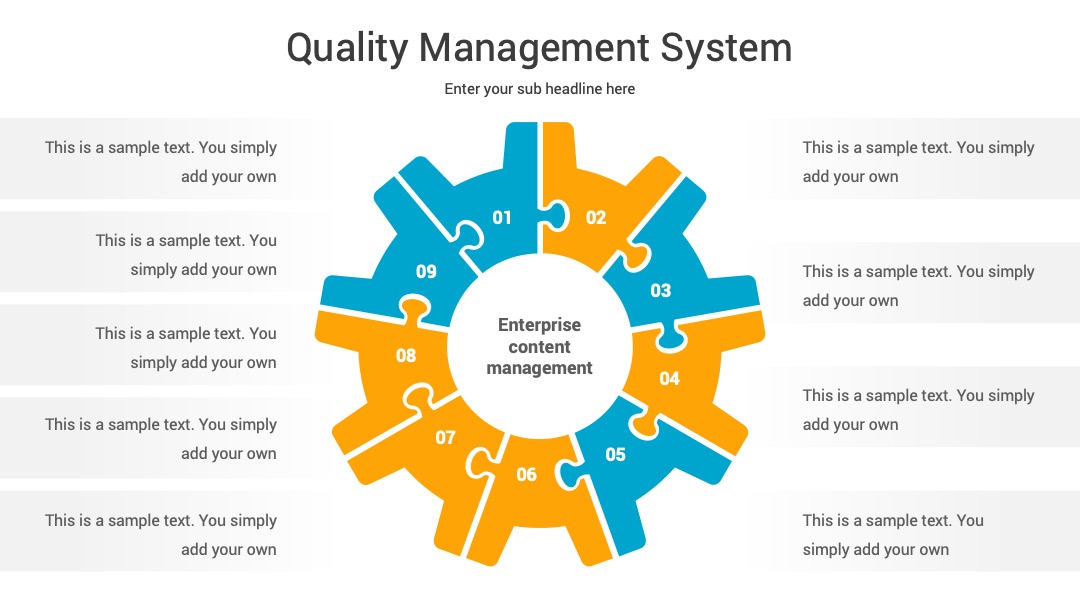 Quality Management System

Enter your sub headline here

This is a sample text. You simply add your own

This is a sample text. You simply add your own

This is a sample text. You simply add your own

This is a sample text. You simply add your own

This is a sample text. You simply add your own

01

02

03

04

05

06

07

08

09

Enterprise content management

This is a sample text. You simply add your own

This is a sample text. You simply add your own

This is a sample text. You simply add your own

This is a sample text. You simply add your own